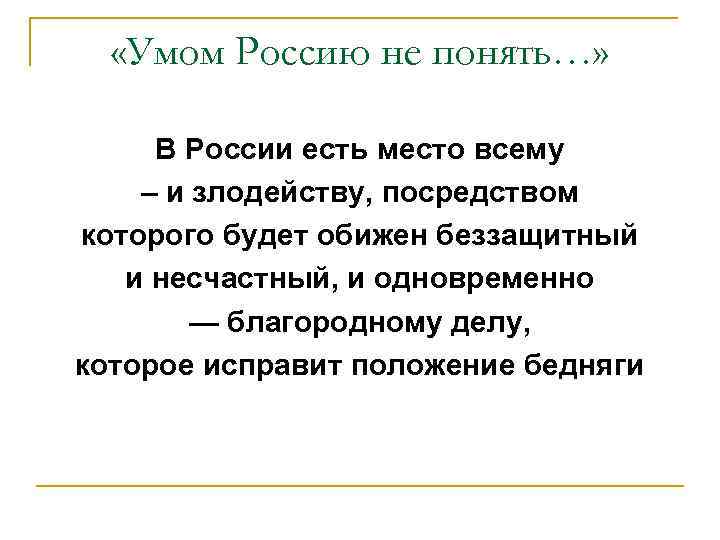 «Умом Россию не понять…»

В России есть место всему – и злодейству, посредством которого будет обижен беззащитный и несчастный, и одновременно — благородному делу, которое исправит положение бедняги